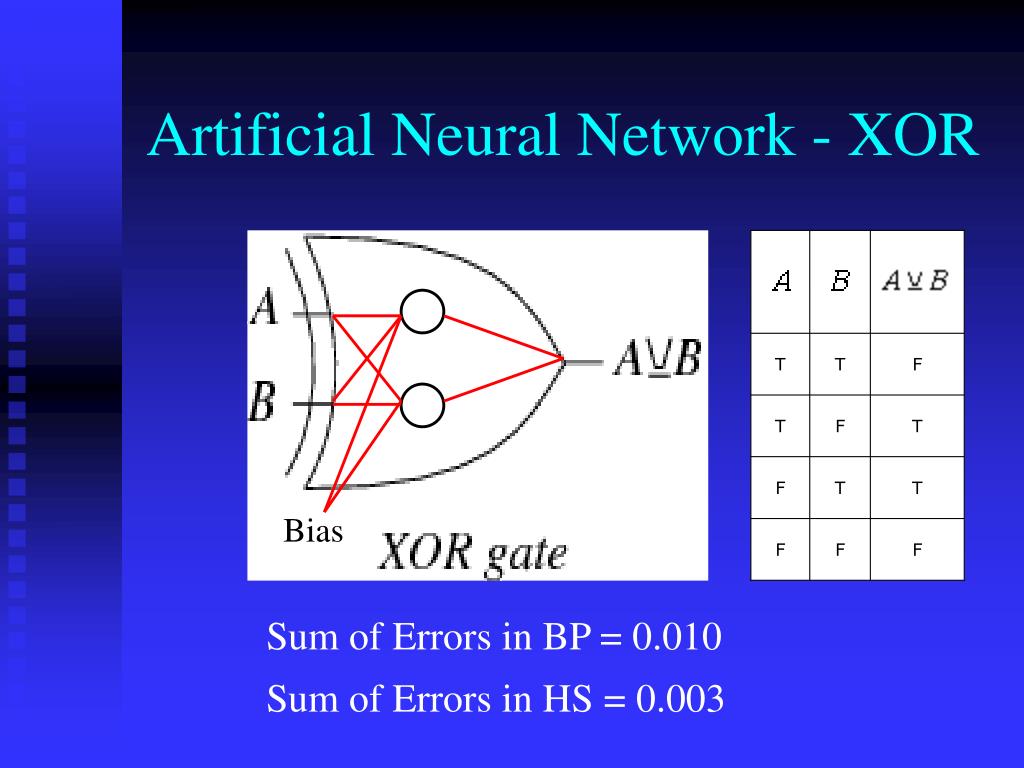 Artificial Neural Network - XOR

$A$

$B$

$A \veebar B$

Bias

XOR gate

| $A$ | $B$ | $A \veebar B$ |
|---|---|---|
| T | T | F |
| T | F | T |
| F | T | T |
| F | F | F |

Sum of Errors in BP = 0.010

Sum of Errors in HS = 0.003